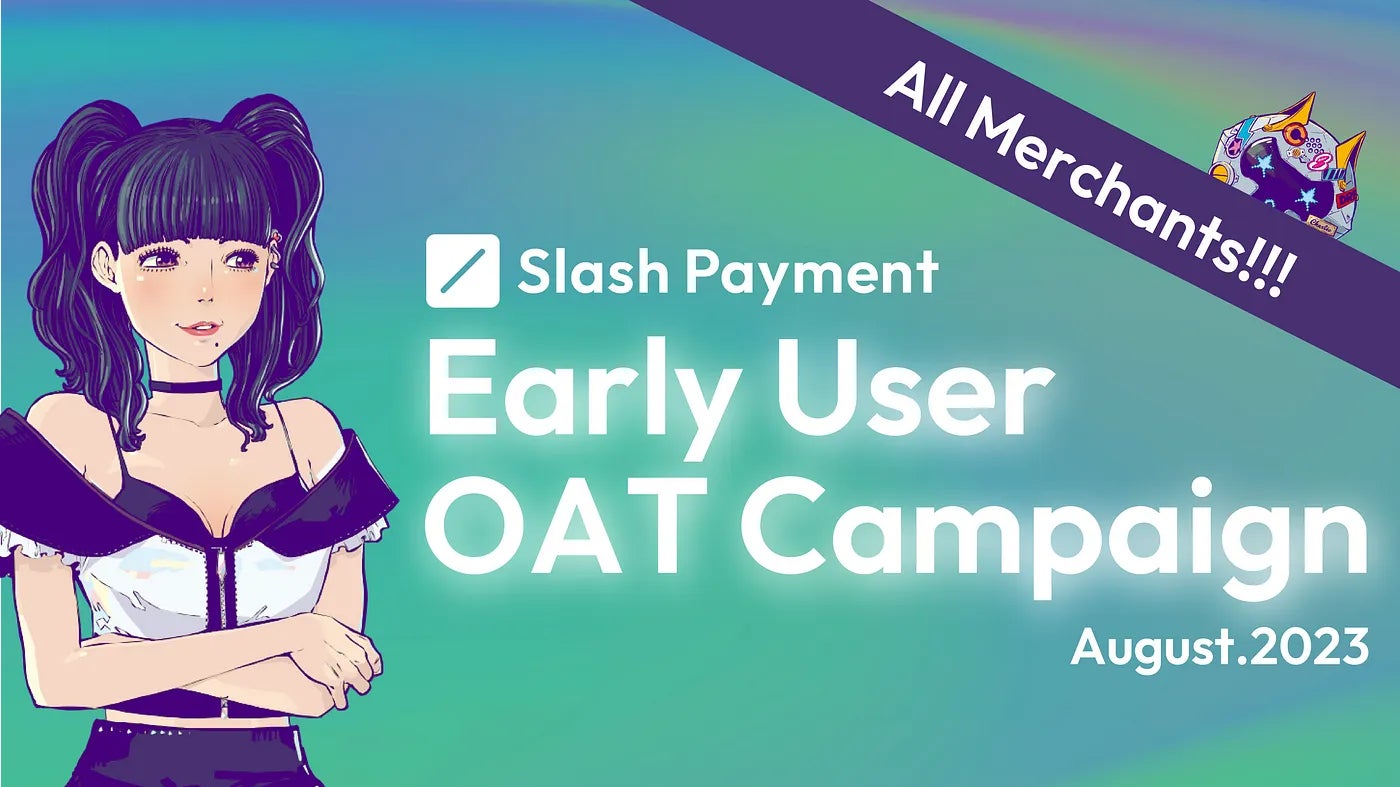 All Merchants!!!

Slash Payment

Early User OAT Campaign

August.2023